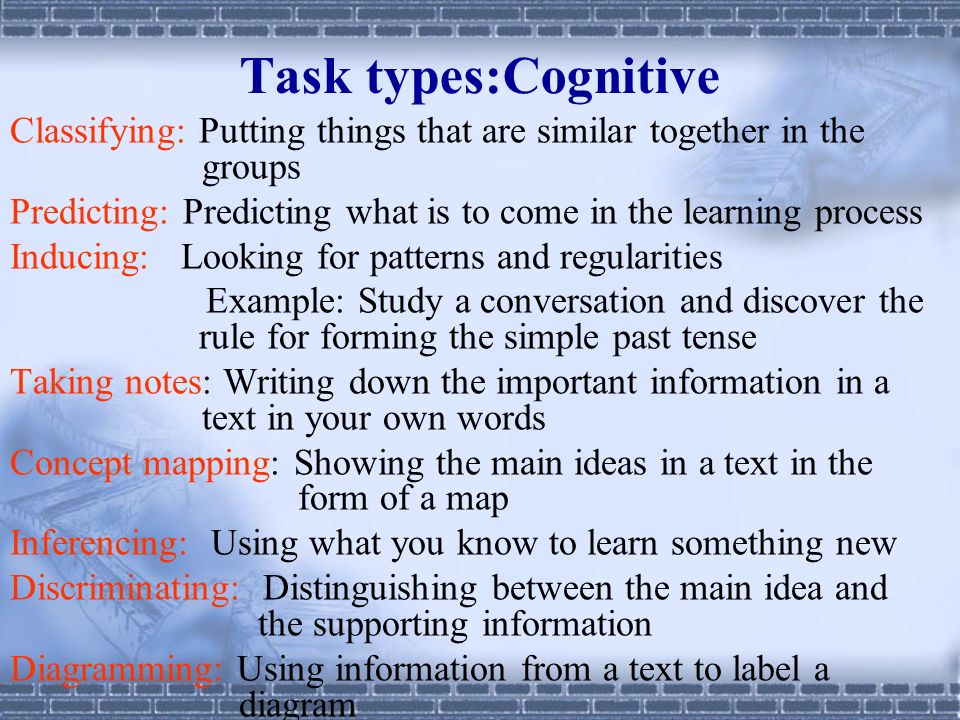 Task types:Cognitive

Classifying: Putting things that are similar together in the groups

Predicting: Predicting what is to come in the learning process

Inducing: Looking for patterns and regularities

Example: Study a conversation and discover the rule for forming the simple past tense

Taking notes: Writing down the important information in a text in your own words

Concept mapping: Showing the main ideas in a text in the form of a map

Inferencing: Using what you know to learn something new

Discriminating: Distinguishing between the main idea and the supporting information

Diagramming: Using information from a text to label a diagram